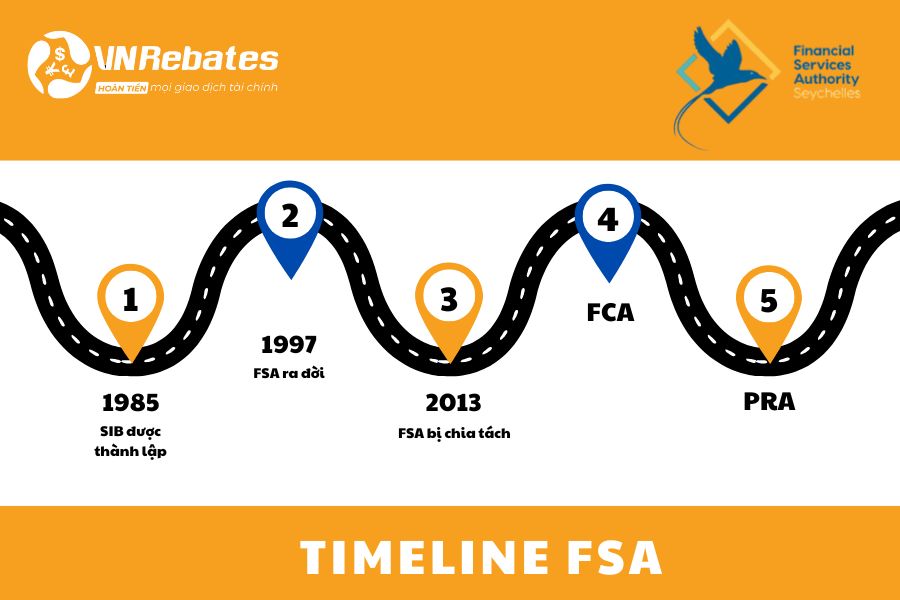 VNRebates
HOÀN TIỀN mọi giao dịch tài chính

Financial Services Authority Seychelles

1
1985
SIB được thành lập

2
1997
FSA ra đời

3
2013
FSA bị chia tách

4
FCA

5
PRA

TIMELINE FSA